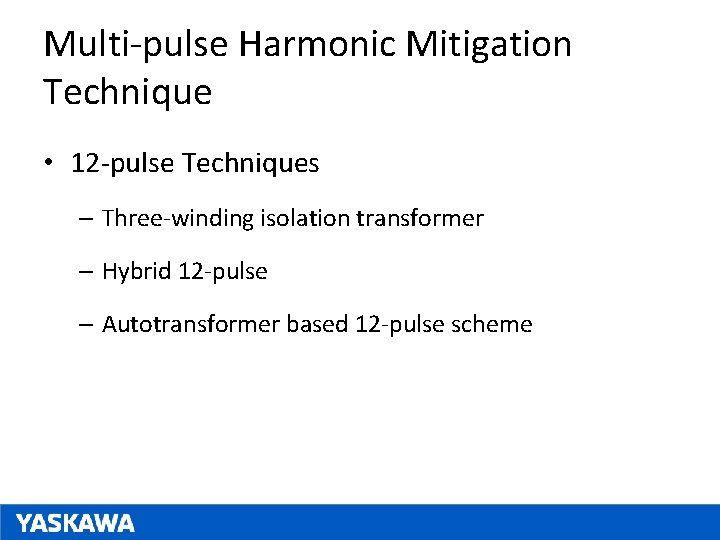 Multi-pulse Harmonic Mitigation Technique

• 12-pulse Techniques

– Three-winding isolation transformer

– Hybrid 12-pulse

– Autotransformer based 12-pulse scheme

YASKAWA